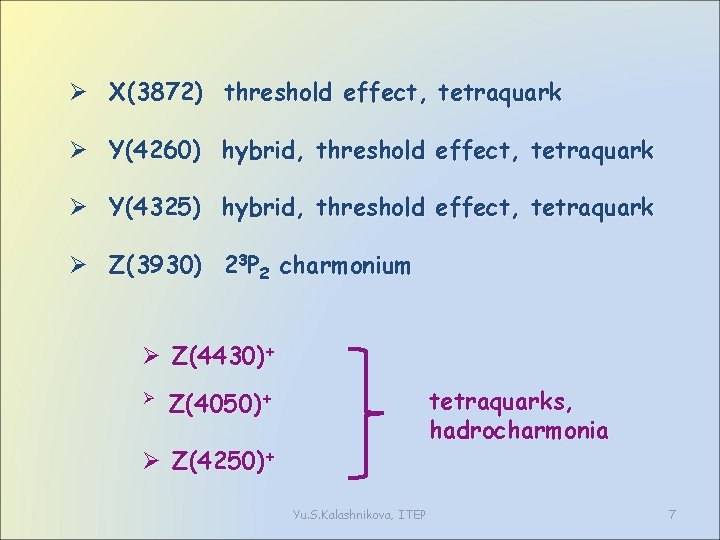 ➢ X(3872) threshold effect, tetraquark

➢ Y(4260) hybrid, threshold effect, tetraquark

➢ Y(4325) hybrid, threshold effect, tetraquark

➢ Z(3930) $2^3P_2$ charmonium

➢ $Z(4430)^+$

➢ $Z(4050)^+$

➢ $Z(4250)^+$

tetraquarks, hadrocharmonia

Yu.S.Kalashnikova, ITEP

7